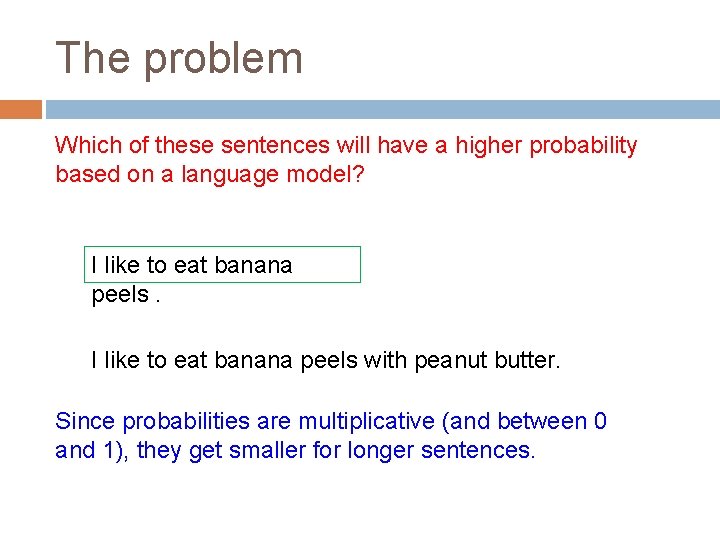 The problem

Which of these sentences will have a higher probability based on a language model?

I like to eat banana peels .

I like to eat banana peels with peanut butter.

Since probabilities are multiplicative (and between 0 and 1), they get smaller for longer sentences.